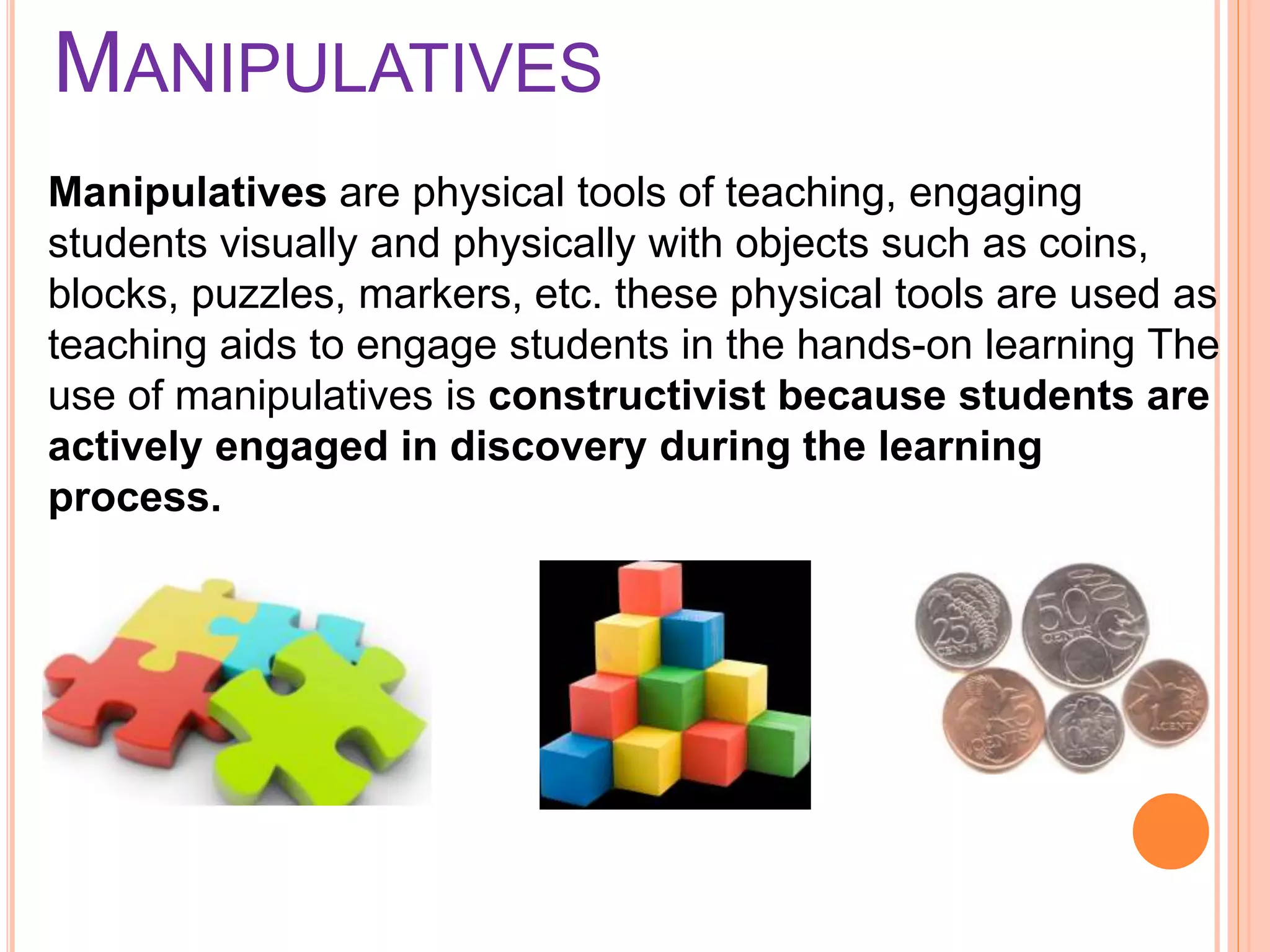 MANIPULATIVES

Manipulatives are physical tools of teaching, engaging students visually and physically with objects such as coins, blocks, puzzles, markers, etc. these physical tools are used as teaching aids to engage students in the hands-on learning The use of manipulatives is constructivist because students are actively engaged in discovery during the learning process.

25 CENTS
50 CENTS
5 CENTS
10 CENTS
1 CENT